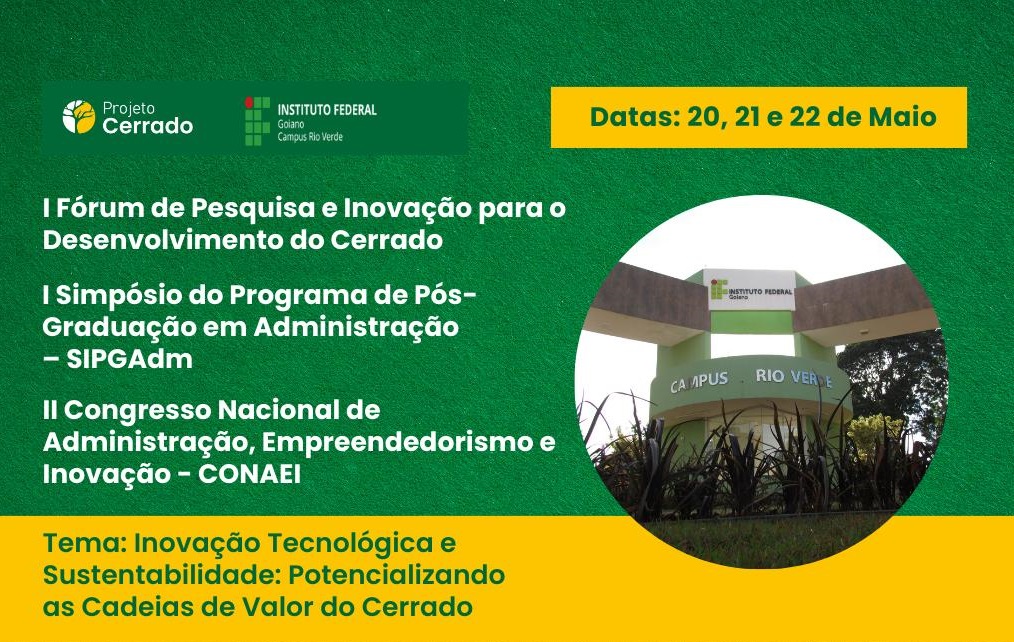 Projeto Cerrado

INSTITUTO FEDERAL
Goiano
Campus Rio Verde

Datas: 20, 21 e 22 de Maio

I Fórum de Pesquisa e Inovação para o Desenvolvimento do Cerrado

I Simpósio do Programa de Pós-Graduação em Administração – SIPGAdm

II Congresso Nacional de Administração, Empreendedorismo e Inovação - CONAEI

INSTITUTO FEDERAL
Goiano

CAMPUS RIO VERDE

Tema: Inovação Tecnológica e Sustentabilidade: Potencializando as Cadeias de Valor do Cerrado